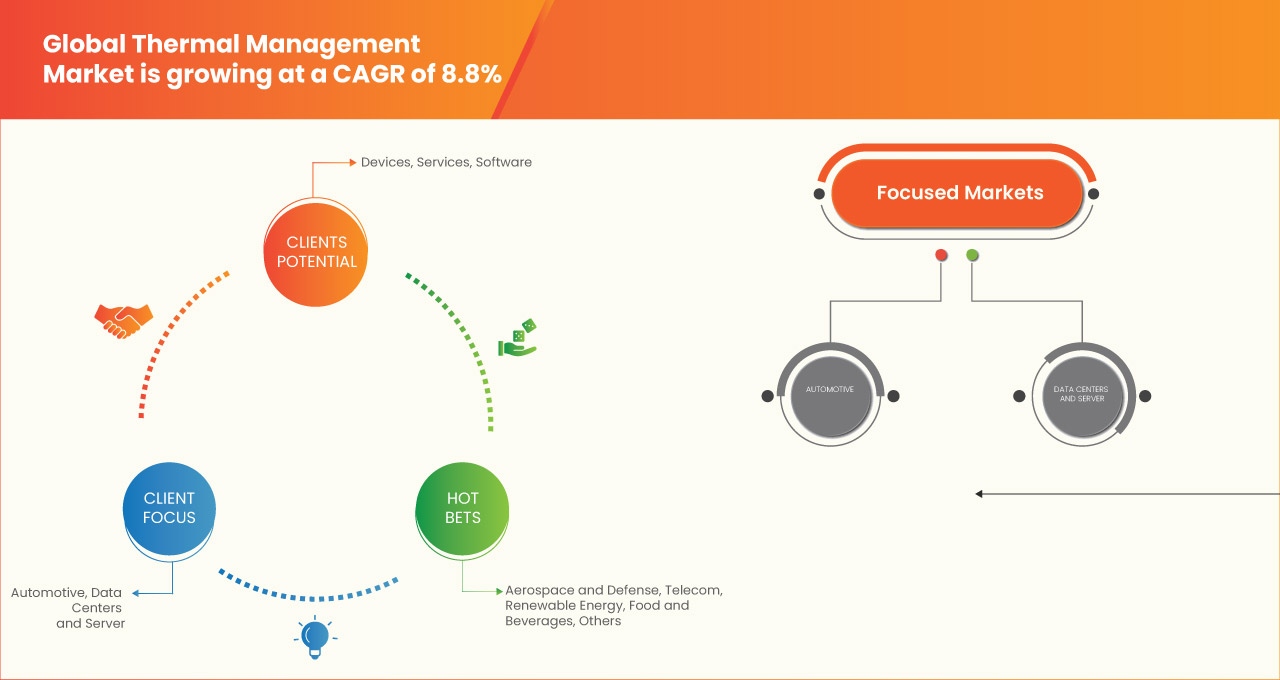 Global Thermal Management Market is growing at a CAGR of 8.8%

Devices, Services, Software

CLIENTS POTENTIAL

CLIENT FOCUS

HOT BETS

Automotive, Data Centers and Server

Aerospace and Defense, Telecom, Renewable Energy, Food and Beverages, Others

Focused Markets

AUTOMOTIVE

DATA CENTERS AND SERVER